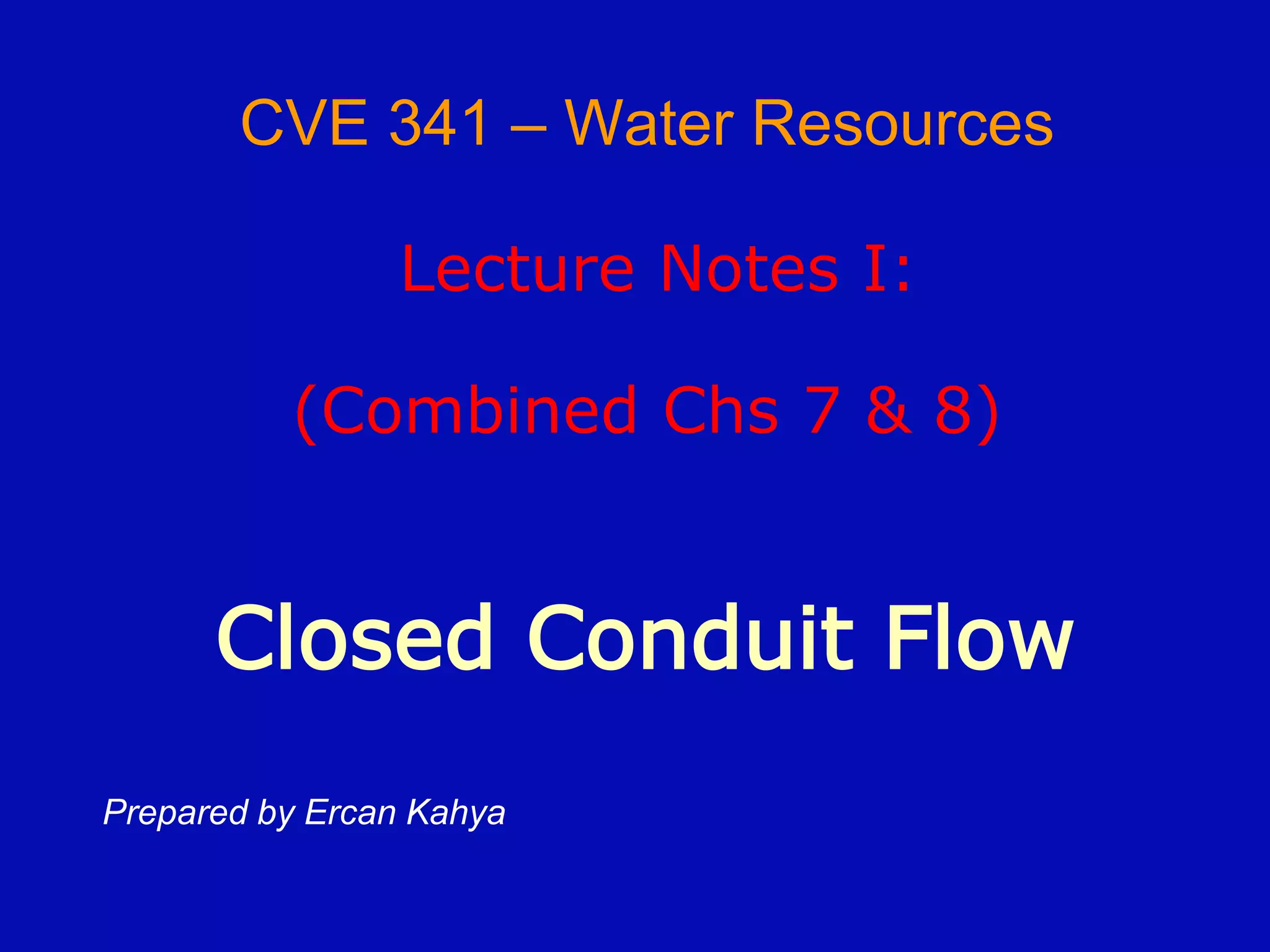 CVE 341 – Water Resources

Lecture Notes I:

(Combined Chs 7 & 8)

Closed Conduit Flow

Prepared by Ercan Kahya